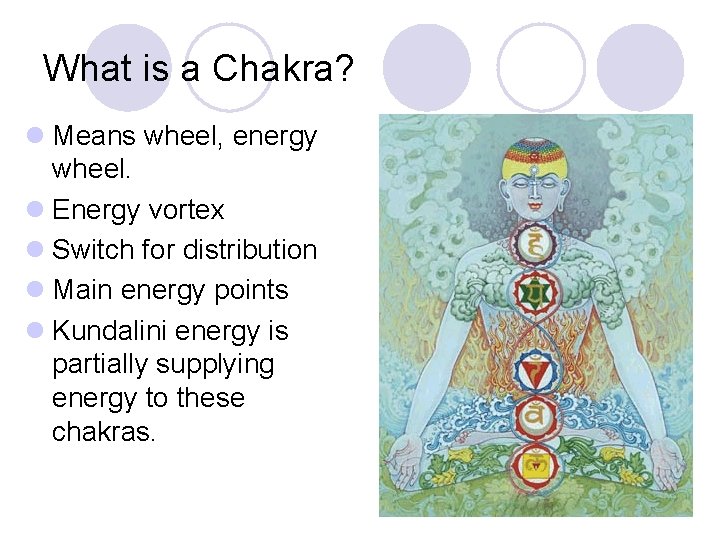 What is a Chakra?

Means wheel, energy wheel.

Energy vortex

Switch for distribution

Main energy points

Kundalini energy is partially supplying energy to these chakras.